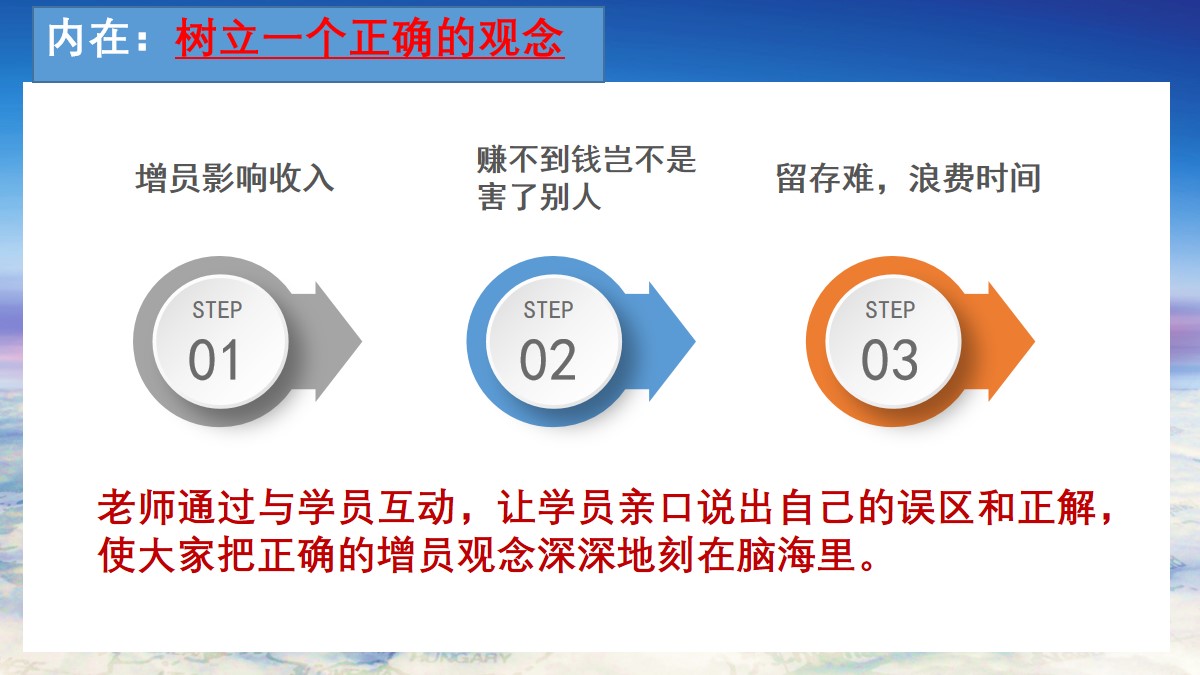 内在：树立一个正确的观念

增员影响收入

赚不到钱岂不是害了别人

留存难，浪费时间

STEP
01

STEP
02

STEP
03

老师通过与学员互动，让学员亲口说出自己的误区和正解，使大家把正确的增员观念深深地刻在脑海里。

HUNGARY